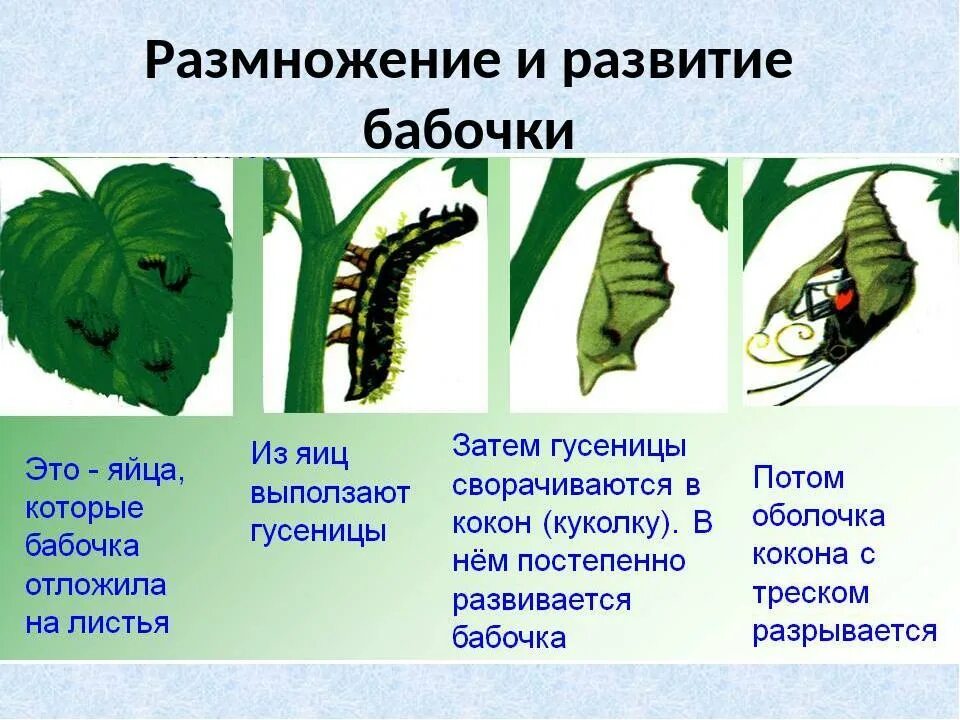 Размножение и развитие бабочки

Это - яйца, которые бабочка отложила на листья

Из яиц выползают гусеницы

Затем гусеницы сворачиваются в кокон (куколку). В нём постепенно развивается бабочка

Потом оболочка кокона с треском разрывается